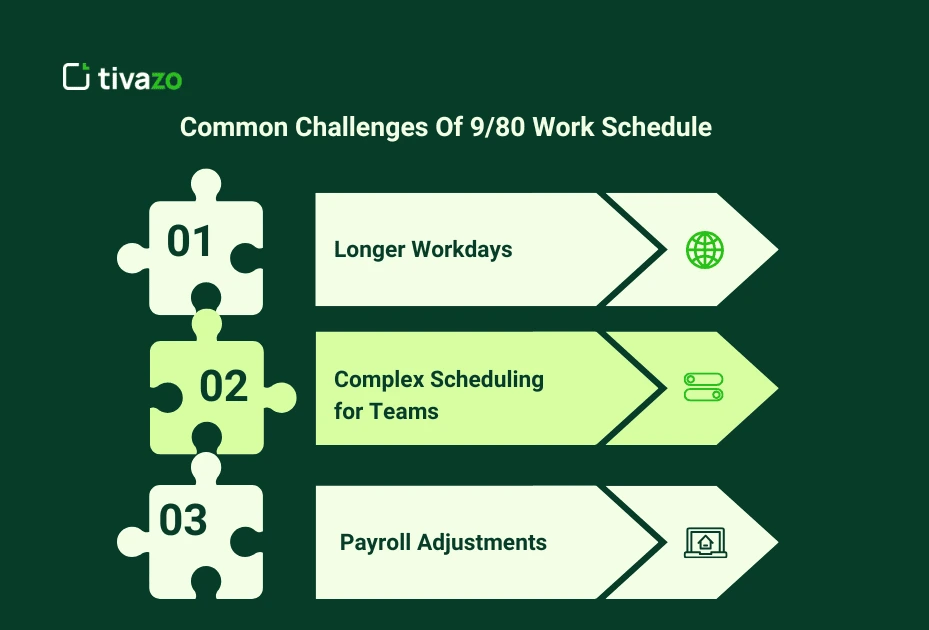 tivazo

Common Challenges Of 9/80 Work Schedule

01

Longer Workdays

02

Complex Scheduling for Teams

03

Payroll Adjustments